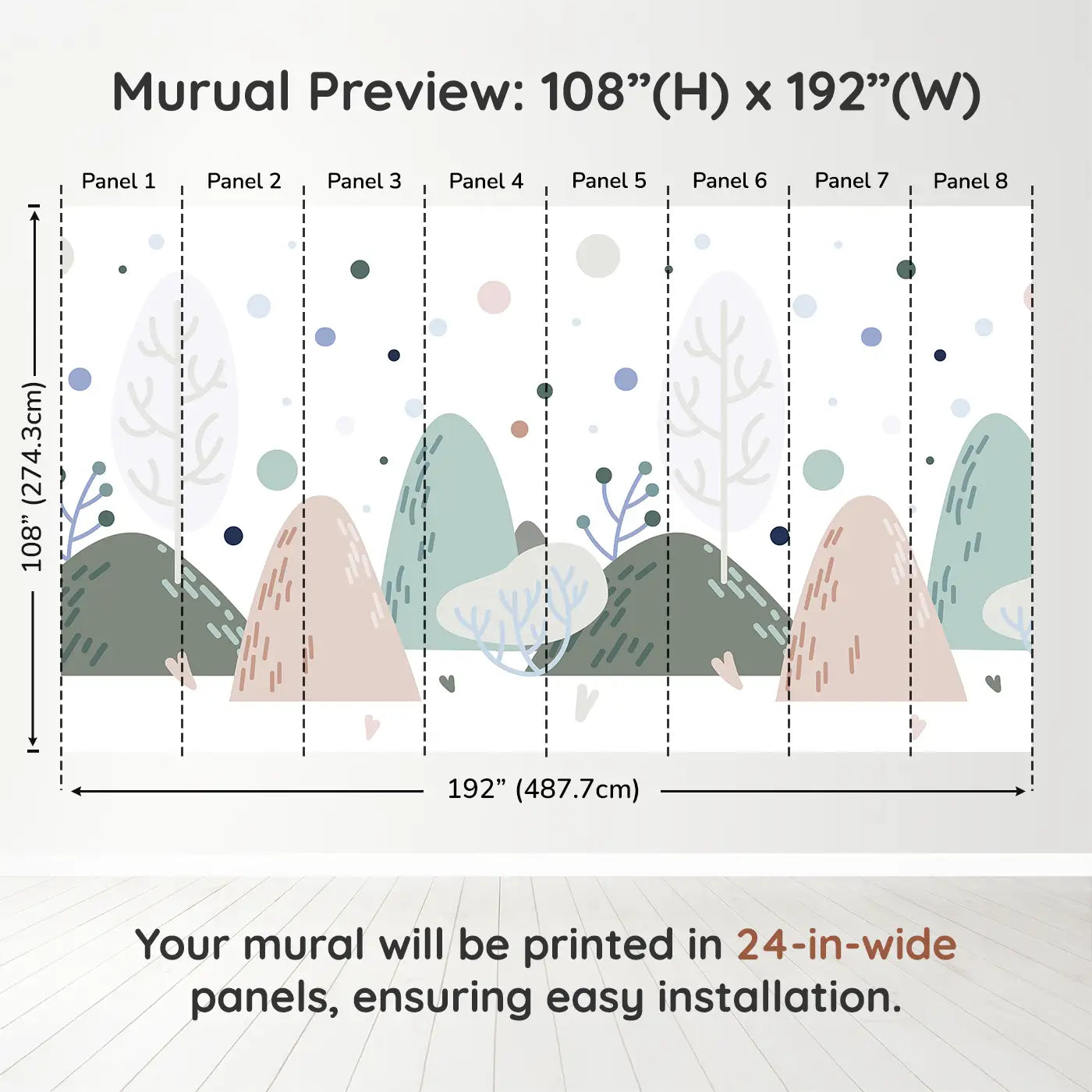 Murual Preview: 108”(H) x 192”(W)

Panel 1 Panel 2 Panel 3 Panel 4 Panel 5 Panel 6 Panel 7 Panel 8

108” (274.3cm)

192” (487.7cm)

Your mural will be printed in 24-in-wide panels, ensuring easy installation.